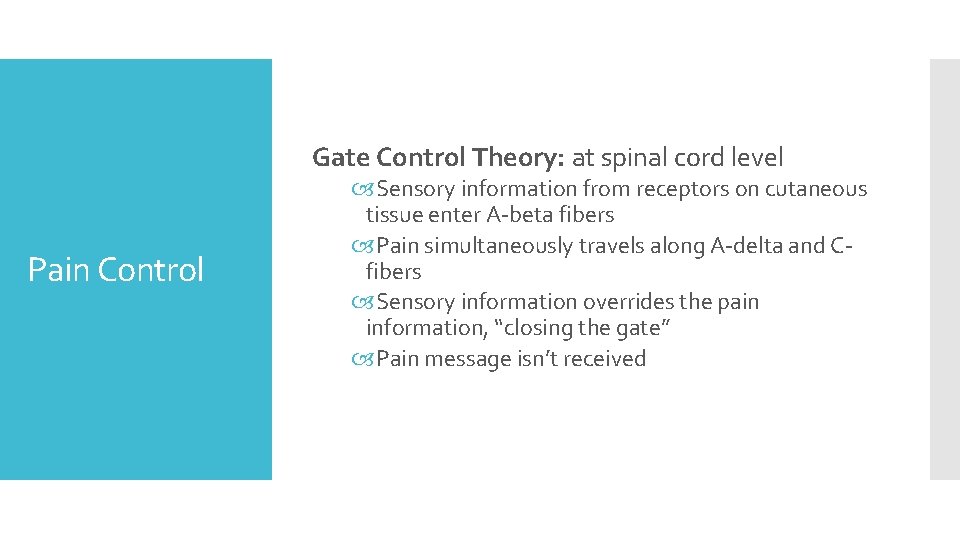 Pain Control

Gate Control Theory: at spinal cord level

Sensory information from receptors on cutaneous tissue enter A-beta fibers

Pain simultaneously travels along A-delta and C-fibers

Sensory information overrides the pain information, “closing the gate”

Pain message isn’t received